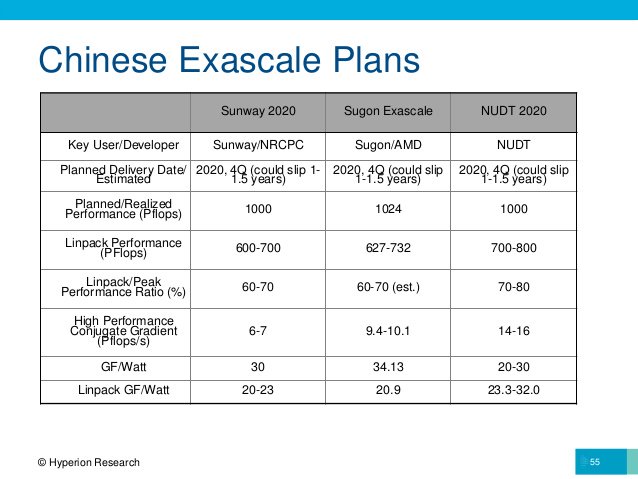 Chinese Exascale Plans

| | Sunway 2020 | Sugon Exascale | NUDT 2020 |
|---|---|---|---|
| Key User/Developer | Sunway/NRCPC | Sugon/AMD | NUDT |
| Planned Delivery Date/ Estimated | 2020, 4Q (could slip 1-1.5 years) | 2020, 4Q (could slip 1-1.5 years) | 2020, 4Q (could slip 1-1.5 years) |
| Planned/Realized Performance (Pflops) | 1000 | 1024 | 1000 |
| Linpack Performance (PFlops) | 600-700 | 627-732 | 700-800 |
| Linpack/Peak Performance Ratio (%) | 60-70 | 60-70 (est.) | 70-80 |
| High Performance Conjugate Gradient (Pflops/s) | 6-7 | 9.4-10.1 | 14-16 |
| GF/Watt | 30 | 34.13 | 20-30 |
| Linpack GF/Watt | 20-23 | 20.9 | 23.3-32.0 |

© Hyperion Research

55